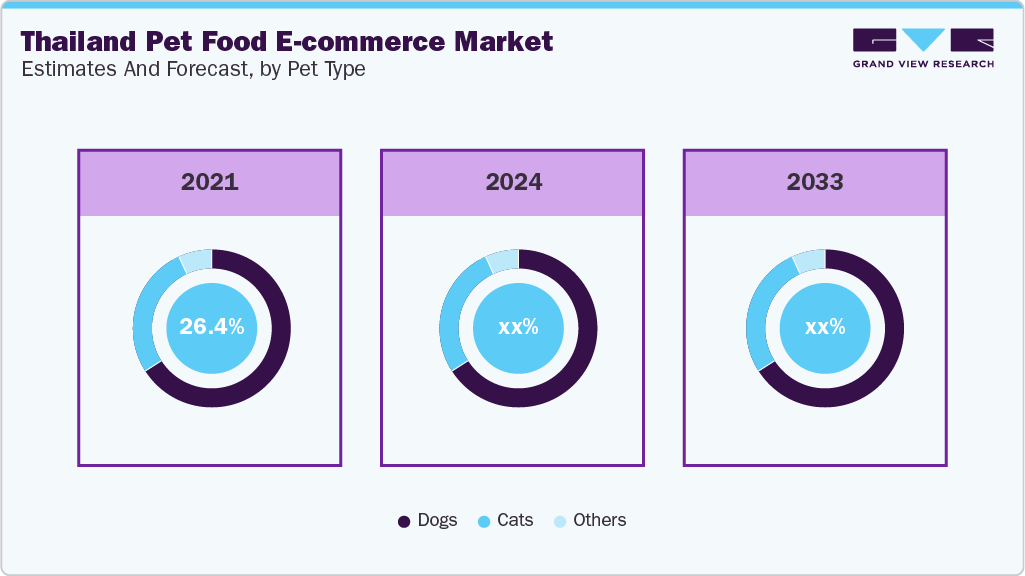 Thailand Pet Food E-commerce Market
Estimates And Forecast, by Pet Type

GRAND VIEW RESEARCH

2021

26.4%

2024

xx%

2033

xx%

Dogs Cats Others